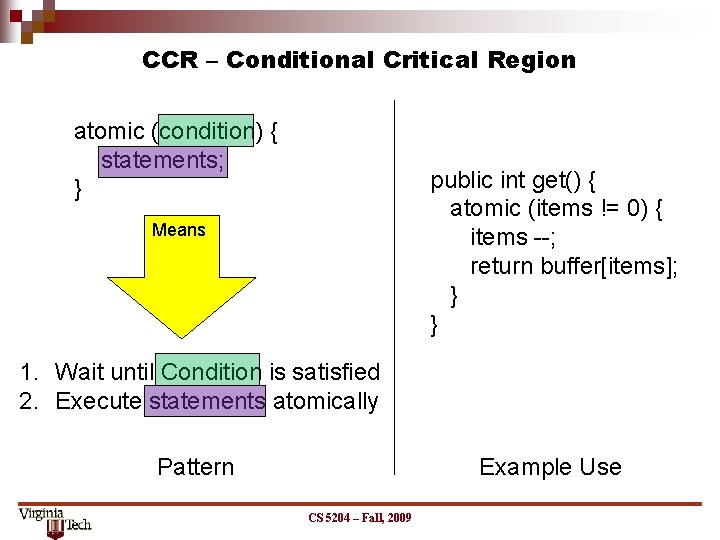 CCR – Conditional Critical Region

atomic (condition) {
statements;
}

Means

1. Wait until Condition is satisfied
2. Execute statements atomically

Pattern

public int get() {
atomic (items != 0) {
items --;
return buffer[items];
}
}

Example Use

Virginia Tech

CS 5204 – Fall, 2009